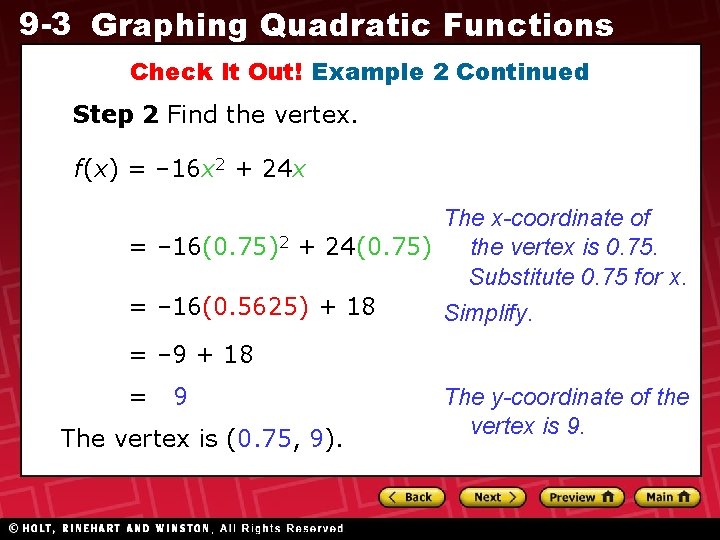 9-3 Graphing Quadratic Functions

Check It Out! Example 2 Continued

Step 2 Find the vertex.

$f(x) = -16x^2 + 24x$

$= -16(0.75)^2 + 24(0.75)$

The x-coordinate of the vertex is 0.75. Substitute 0.75 for x.

$= -16(0.5625) + 18$

Simplify.

$= -9 + 18$

$= 9$

The y-coordinate of the vertex is 9.

The vertex is (0.75, 9).

Back Next Preview Main

© HOLT, RINEHART AND WINSTON, All Rights Reserved